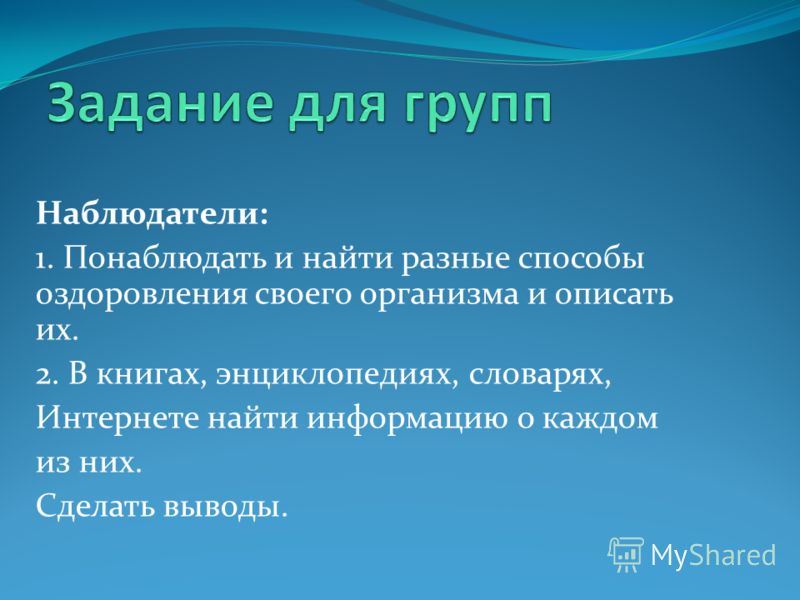 Задание для групп

Наблюдатели:

1. Понаблюдать и найти разные способы оздоровления своего организма и описать их.

2. В книгах, энциклопедиях, словарях, Интернете найти информацию о каждом из них.

Сделать выводы.

MyShared